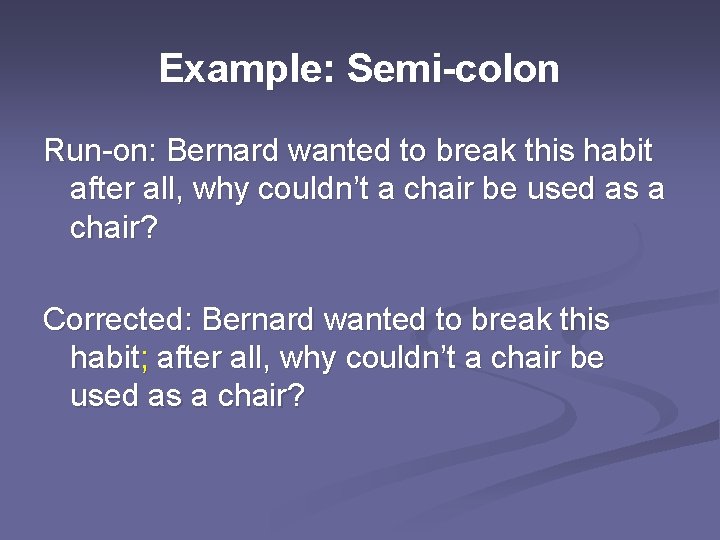 Example: Semi-colon

Run-on: Bernard wanted to break this habit after all, why couldn’t a chair be used as a chair?

Corrected: Bernard wanted to break this habit; after all, why couldn’t a chair be used as a chair?